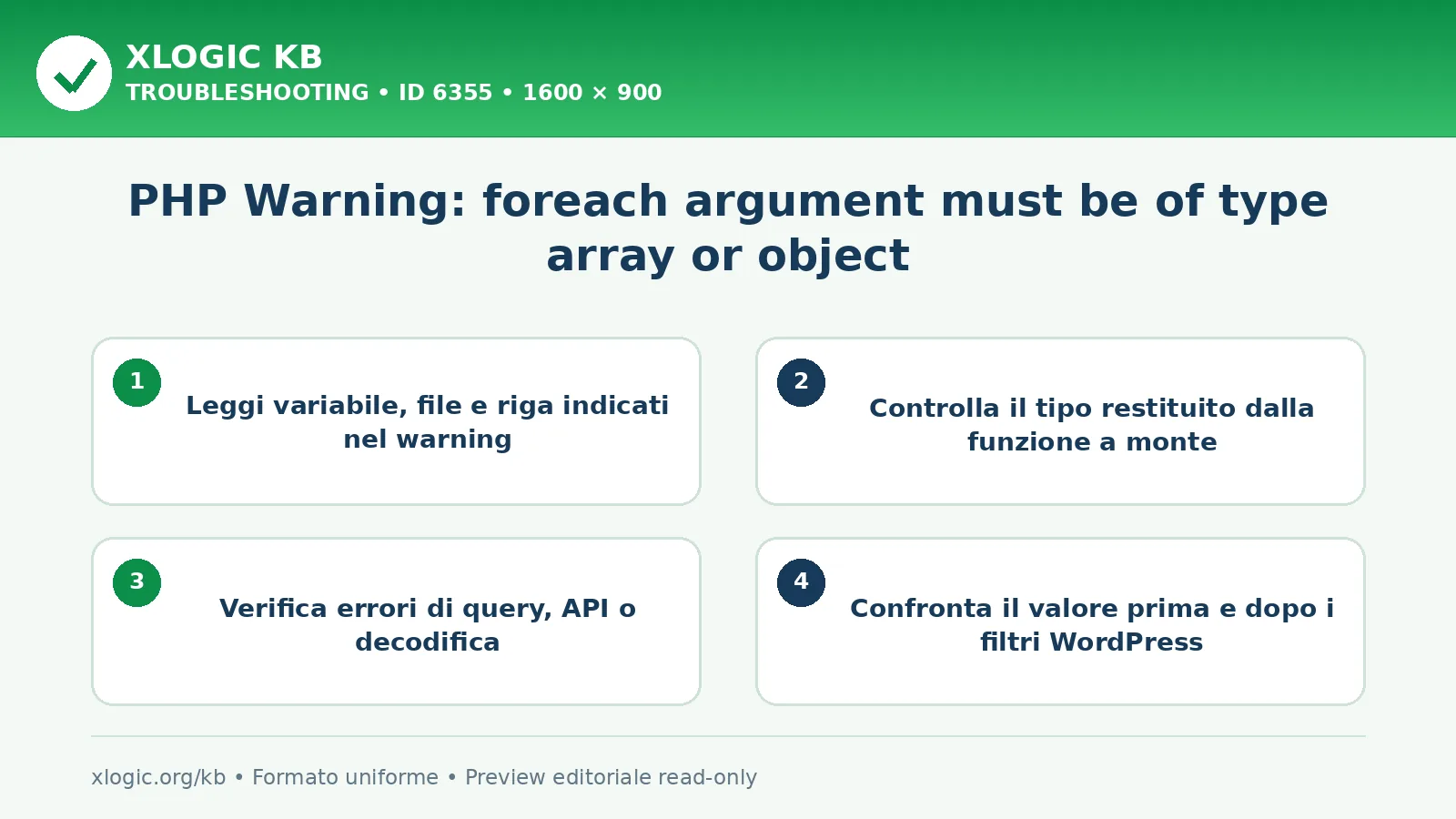 XLOGIC KB
TROUBLESHOOTING • ID 6355 • 1600 × 900

PHP Warning: foreach argument must be of type array or object

1
Leggi variabile, file e riga indicati nel warning

2
Controlla il tipo restituito dalla funzione a monte

3
Verifica errori di query, API o decodifica

4
Confronta il valore prima e dopo i filtri WordPress

xlogic.org/kb • Formato uniforme • Preview editoriale read-only